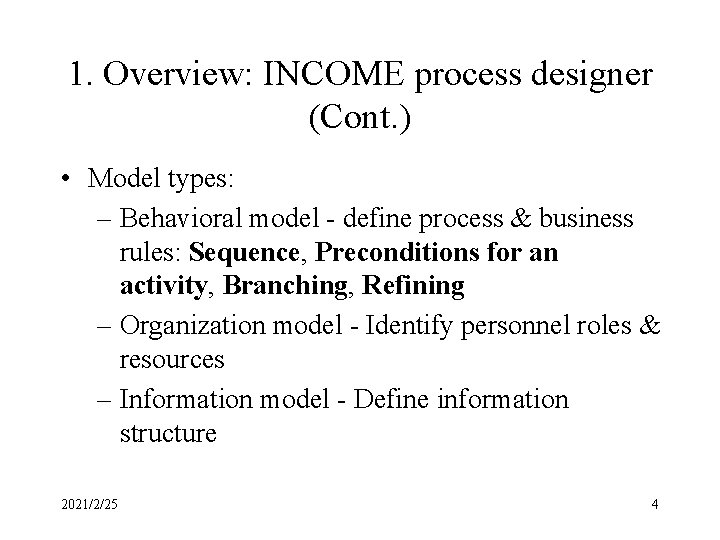 1. Overview: INCOME process designer (Cont.)

• Model types:
– Behavioral model - define process & business rules: Sequence, Preconditions for an activity, Branching, Refining
– Organization model - Identify personnel roles & resources
– Information model - Define information structure

2021/2/25

4